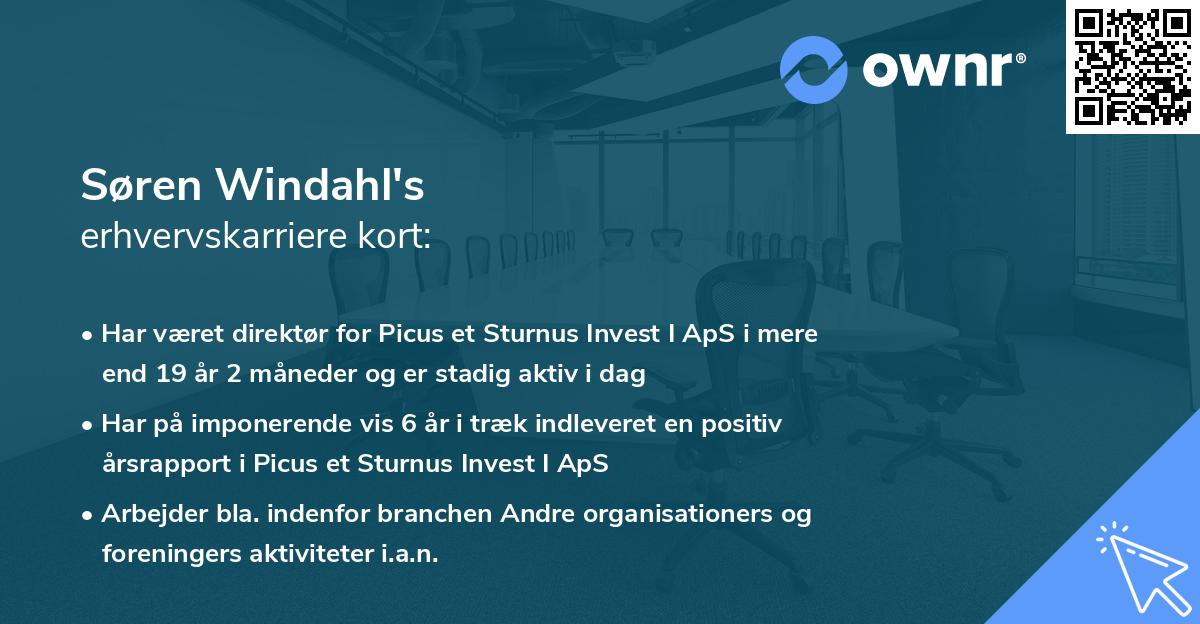 ownr®

Søren Windahl's
erhvervskarriere kort:

• Har været direktør for Picus et Sturnus Invest I ApS i mere end 19 år 2 måneder og er stadig aktiv i dag

• Har på imponerende vis 6 år i træk indleveret en positiv årsrapport i Picus et Sturnus Invest I ApS

• Arbejder bla. indenfor branchen Andre organisationers og foreningers aktiviteter i.a.n.